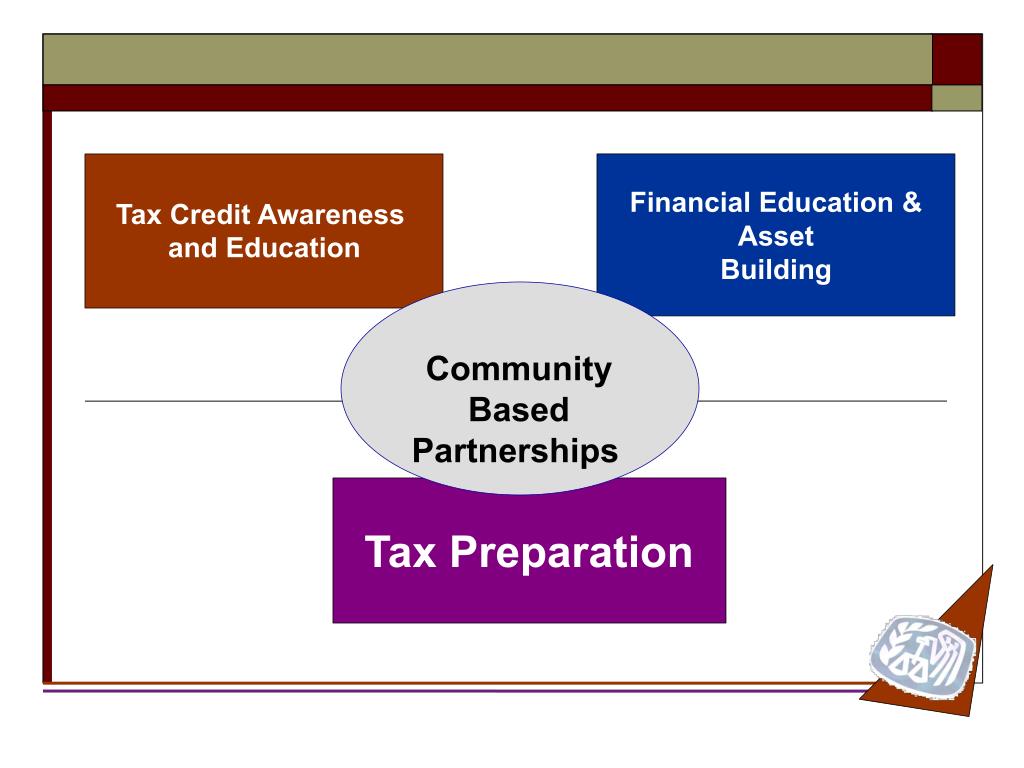 Tax Credit Awareness and Education

Financial Education & Asset Building

Community Based Partnerships

Tax Preparation